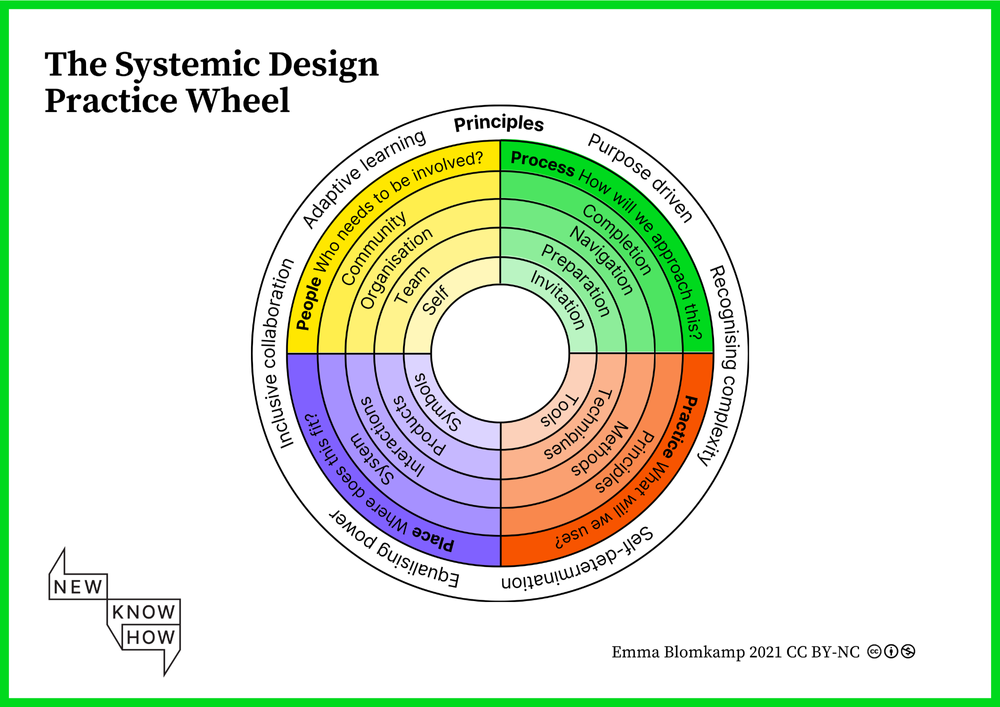 The Systemic Design Practice Wheel

Principles

Purpose driven

Recognising complexity

Self-determination

Equalising power

Inclusive collaboration

Adaptive learning

People Who needs to be involved?

Community

Organisation

Team

Self

Process How will we approach this?

Completion

Navigation

Preparation

Invitation

Practice What will we use?

Principles

Methods

Techniques

Tools

Place Where does this fit?

System

Interactions

Products

Symbols

NEW
KNOW
HOW

Emma Blomkamp 2021 CC BY-NC